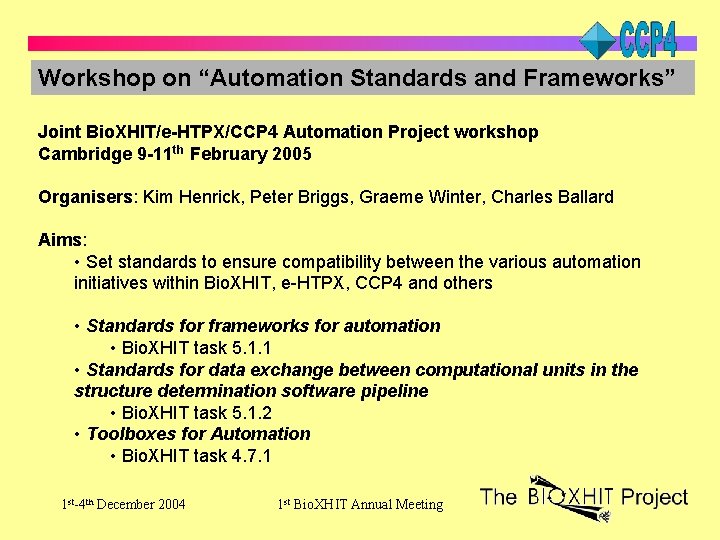 CCP4

Workshop on “Automation Standards and Frameworks”

Joint BioXHIT/e-HTPX/CCP4 Automation Project workshop
Cambridge 9-11$^{th}$ February 2005

Organisers: Kim Henrick, Peter Briggs, Graeme Winter, Charles Ballard

Aims:
• Set standards to ensure compatibility between the various automation initiatives within BioXHIT, e-HTPX, CCP4 and others

• Standards for frameworks for automation
• BioXHIT task 5.1.1
• Standards for data exchange between computational units in the structure determination software pipeline
• BioXHIT task 5.1.2
• Toolboxes for Automation
• BioXHIT task 4.7.1

1$^{st}$-4$^{th}$ December 2004

1$^{st}$ BioXHIT Annual Meeting

The BIOXHIT Project